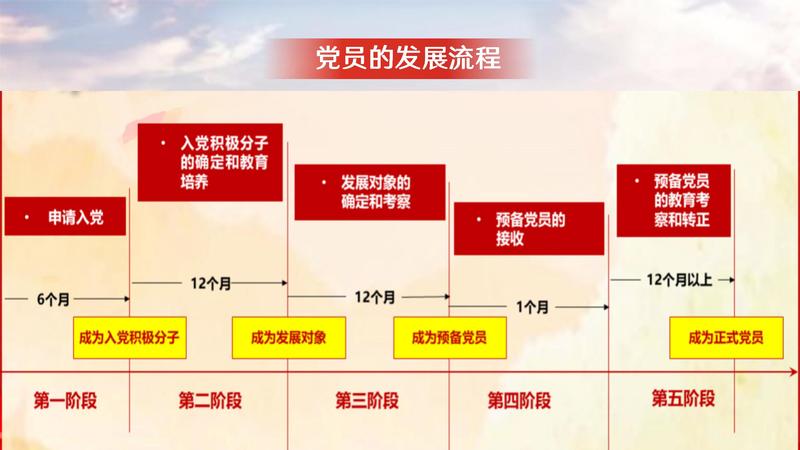 党员的发展流程

• 申请入党

• 入党积极分子的确定和教育培养

• 发展对象的确定和考察

• 预备党员的接收

• 预备党员的教育考察和转正

6个月

12个月

12个月

1个月

12个月以上

成为入党积极分子

成为发展对象

成为预备党员

成为正式党员

第一阶段

第二阶段

第三阶段

第四阶段

第五阶段